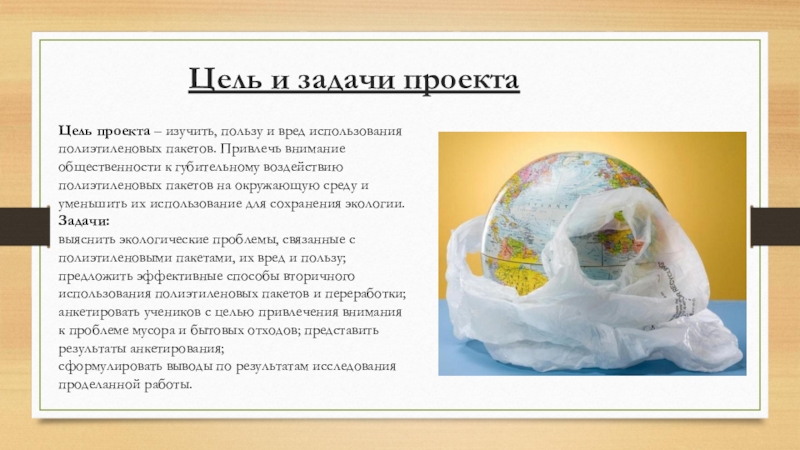 Цель и задачи проекта

Цель проекта – изучить, пользу и вред использования полиэтиленовых пакетов. Привлечь внимание общественности к губительному воздействию полиэтиленовых пакетов на окружающую среду и уменьшить их использование для сохранения экологии.
Задачи:
выяснить экологические проблемы, связанные с полиэтиленовыми пакетами, их вред и пользу;
предложить эффективные способы вторичного использования полиэтиленовых пакетов и переработки;
анкетировать учеников с целью привлечения внимания к проблеме мусора и бытовых отходов; представить результаты анкетирования;
сформулировать выводы по результатам исследования проделанной работы.